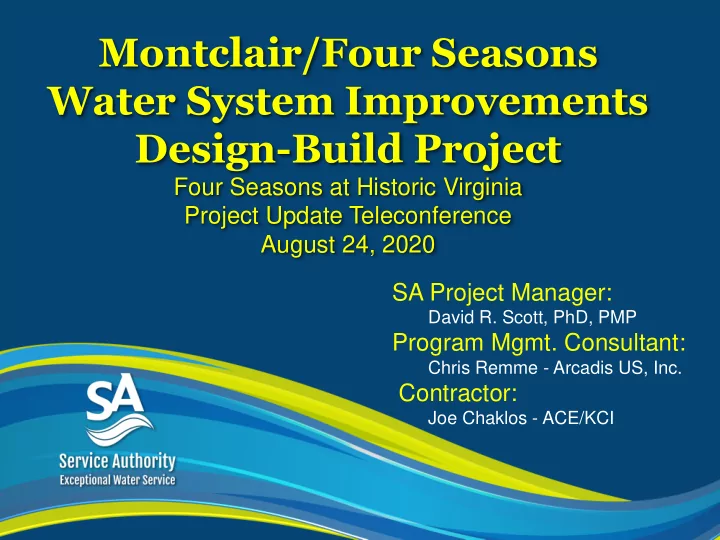 Montclair/Four Seasons Water System Improvements Design-Build Project

Four Seasons at Historic Virginia
Project Update Teleconference
August 24, 2020

SA Project Manager:
David R. Scott, PhD, PMP
Program Mgmt. Consultant:
Chris Remme - Arcadis US, Inc.
Contractor:
Joe Chaklos - ACE/KCI

SA
Service Authority
Exceptional Water Service